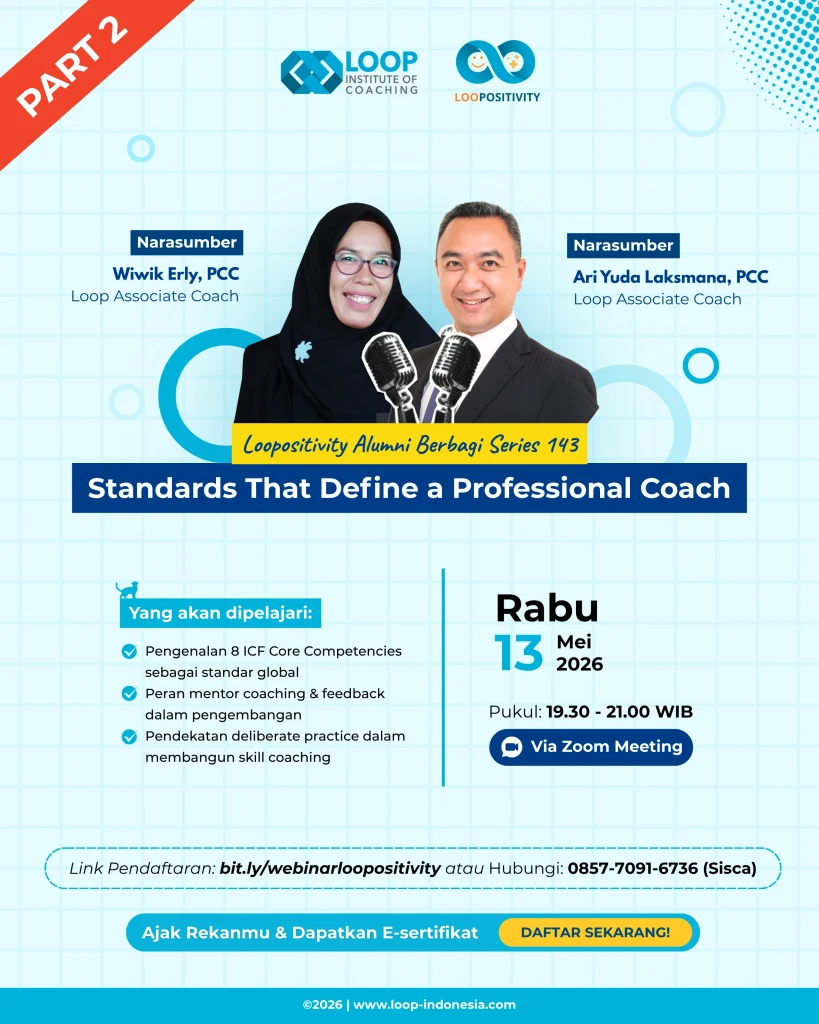 PART 2

LOOP INSTITUTE OF COACHING

LOOPOSITIVITY

Narasumber
Wiwik Erly, PCC
Loop Associate Coach

Narasumber
Ari Yuda Laksmana, PCC
Loop Associate Coach

Loopositivity Alumni Berbagi Series 143

Standards That Define a Professional Coach

Yang akan dipelajari:
Pengenalan 8 ICF Core Competencies sebagai standar global
Peran mentor coaching & feedback dalam pengembangan
Pendekatan deliberate practice dalam membangun skill coaching

Rabu
13 Mei 2026

Pukul: 19.30 - 21.00 WIB

Via Zoom Meeting

Link Pendaftaran: bit.ly/webinarloopositivity atau Hubungi: 0857-7091-6736 (Sisca)

Ajak Rekanmu & Dapatkan E-sertifikat
DAFTAR SEKARANG!

©2026 | www.loop-indonesia.com